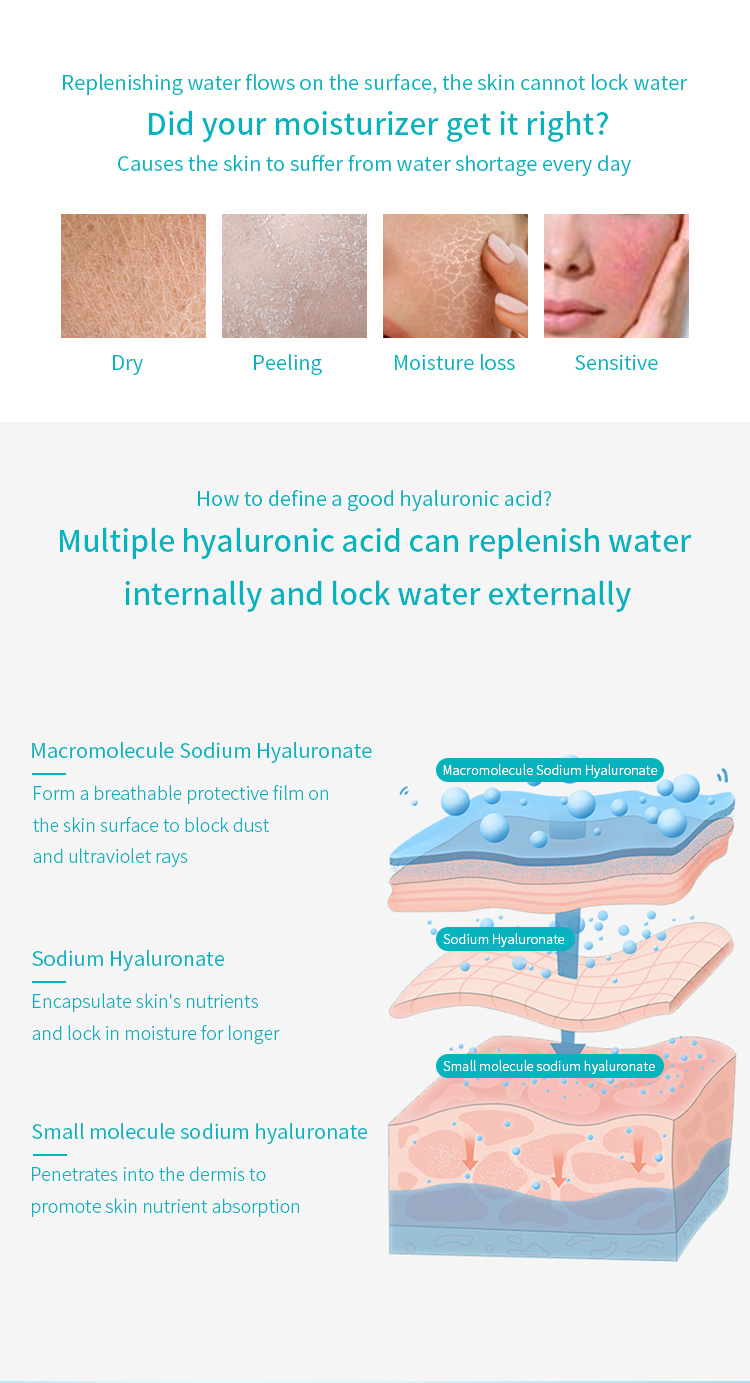 Replenishing water flows on the surface, the skin cannot lock water
Did your moisturizer get it right?
Causes the skin to suffer from water shortage every day

Dry

Peeling

Moisture loss

Sensitive

How to define a good hyaluronic acid?
Multiple hyaluronic acid can replenish water internally and lock water externally

Macromolecule Sodium Hyaluronate
Form a breathable protective film on the skin surface to block dust and ultraviolet rays

Sodium Hyaluronate
Encapsulate skin's nutrients and lock in moisture for longer

Small molecule sodium hyaluronate
Penetrates into the dermis to promote skin nutrient absorption

Macromolecule Sodium Hyaluronate

Sodium Hyaluronate

Small molecule sodium hyaluronate